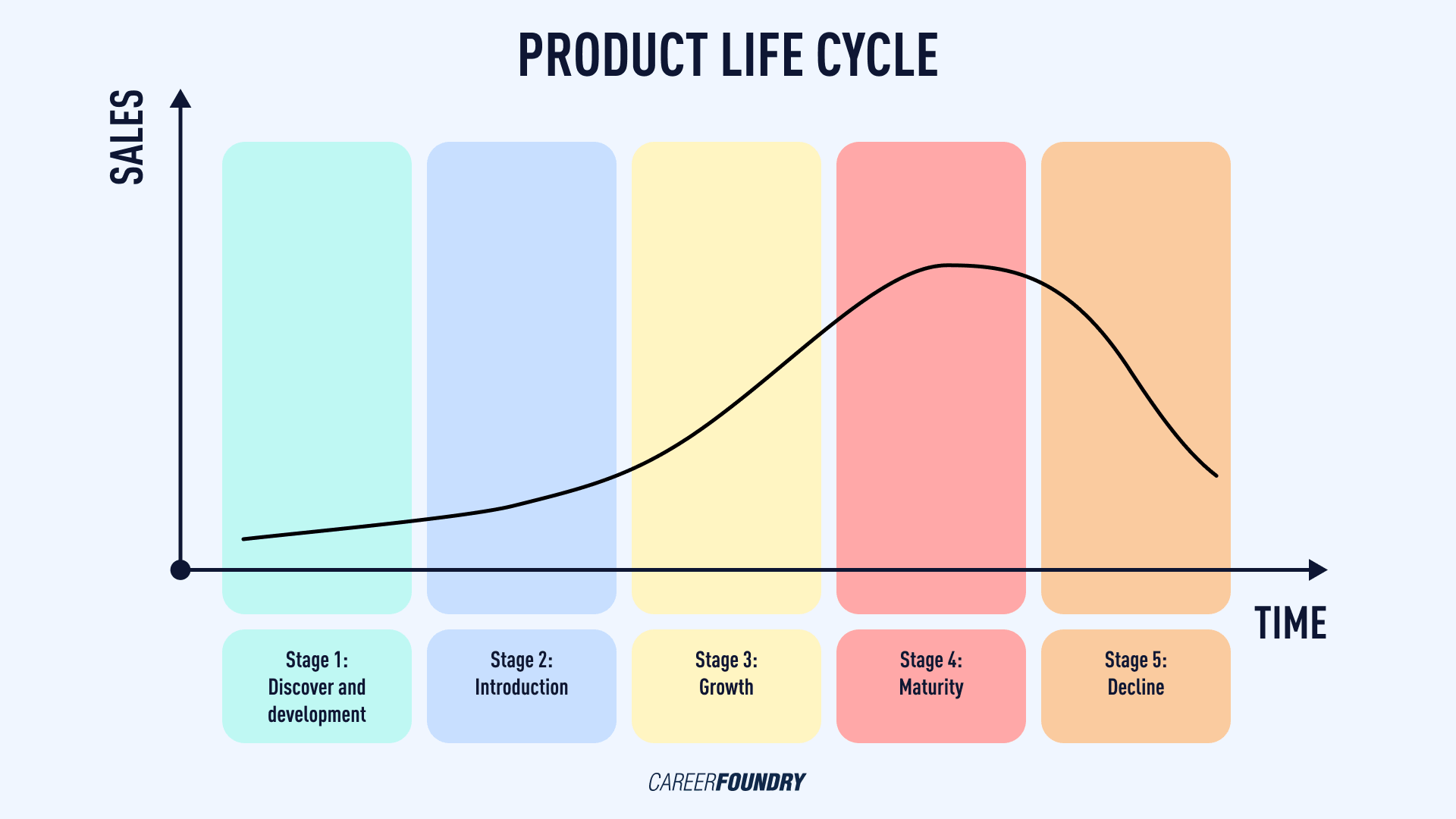 PRODUCT LIFE CYCLE

SALES

TIME

Stage 1: Discover and development

Stage 2: Introduction

Stage 3: Growth

Stage 4: Maturity

Stage 5: Decline

CAREERFOUNDRY